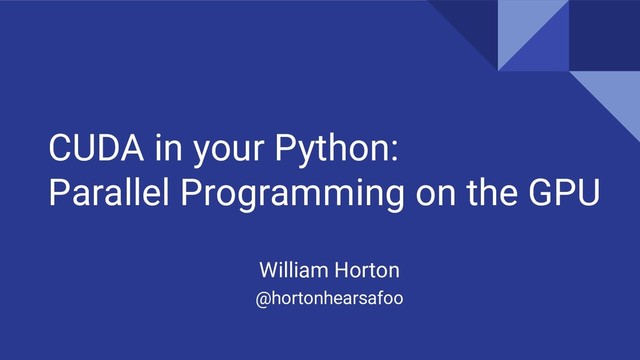 CUDA in your Python:
Parallel Programming on the GPU

William Horton
@hortonhearsafoo